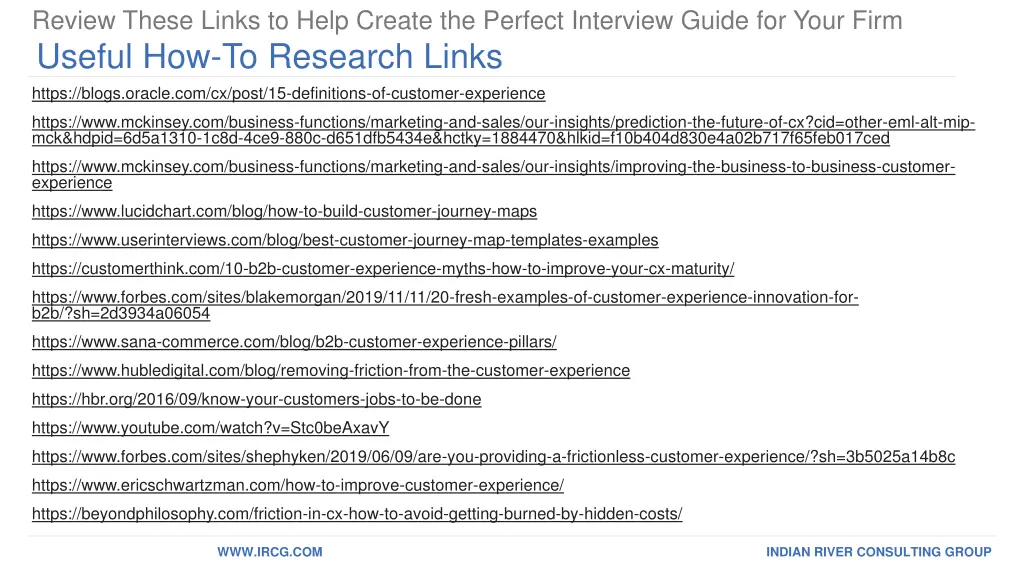 Review These Links to Help Create the Perfect Interview Guide for Your Firm

Useful How-To Research Links

https://blogs.oracle.com/cx/post/15-definitions-of-customer-experience

https://www.mckinsey.com/business-functions/marketing-and-sales/our-insights/prediction-the-future-of-cx?cid=other-eml-alt-mip-mck&hdpid=6d5a1310-1c8d-4ce9-880c-d651dfb5434e&hctky=1884470&hlkid=f10b404d830e4a02b717f65feb017ced

https://www.mckinsey.com/business-functions/marketing-and-sales/our-insights/improving-the-business-to-business-customer-experience

https://www.lucidchart.com/blog/how-to-build-customer-journey-maps

https://www.userinterviews.com/blog/best-customer-journey-map-templates-examples

https://customerthink.com/10-b2b-customer-experience-myths-how-to-improve-your-cx-maturity/

https://www.forbes.com/sites/blakemorgan/2019/11/11/20-fresh-examples-of-customer-experience-innovation-for-b2b/?sh=2d3934a06054

https://www.sana-commerce.com/blog/b2b-customer-experience-pillars/

https://www.hubledigital.com/blog/removing-friction-from-the-customer-experience

https://hbr.org/2016/09/know-your-customers-jobs-to-be-done

https://www.youtube.com/watch?v=Stc0beAxavY

https://www.forbes.com/sites/shephyken/2019/06/09/are-you-providing-a-frictionless-customer-experience/?sh=3b5025a14b8c

https://www.ericschwartzman.com/how-to-improve-customer-experience/

https://beyondphilosophy.com/friction-in-cx-how-to-avoid-getting-burned-by-hidden-costs/

WWW.IRCG.COM

INDIAN RIVER CONSULTING GROUP